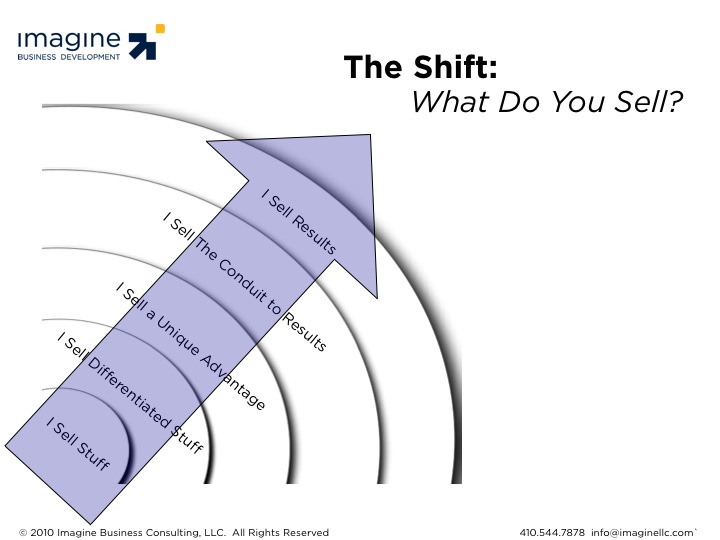 imagine
BUSINESS DEVELOPMENT

The Shift:
What Do You Sell?

I Sell Results

I Sell The Conduit to Results

I Sell a Unique Advantage

I Sell Differentiated Stuff

I Sell Stuff

© 2010 Imagine Business Consulting, LLC. All Rights Reserved

410.544.7878 info@imaginellc.com